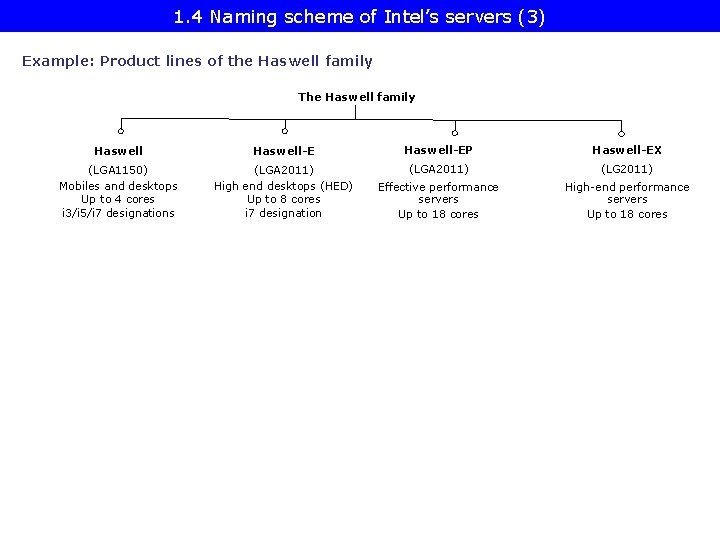 1.4 Naming scheme of Intel's servers (3)

Example: Product lines of the Haswell family

The Haswell family

Haswell
(LGA1150)
Mobiles and desktops
Up to 4 cores
i3/i5/i7 designations

Haswell-E
(LGA2011)
High end desktops (HED)
Up to 8 cores
i7 designation

Haswell-EP
(LGA2011)
Effective performance servers
Up to 18 cores

Haswell-EX
(LG2011)
High-end performance servers
Up to 18 cores